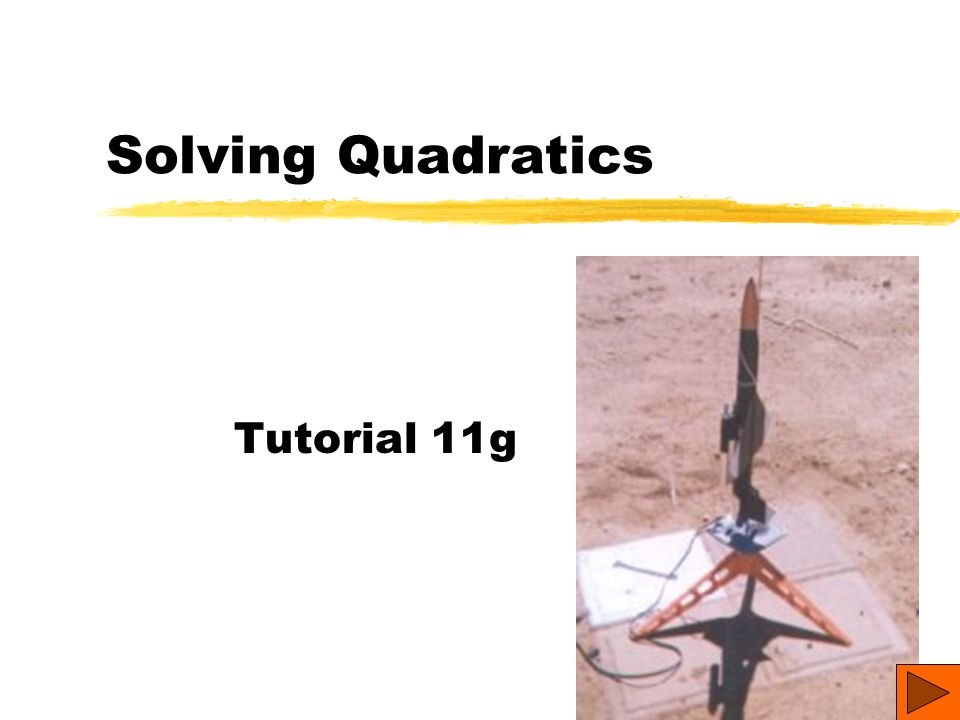 Solving Quadratics

Tutorial 11g